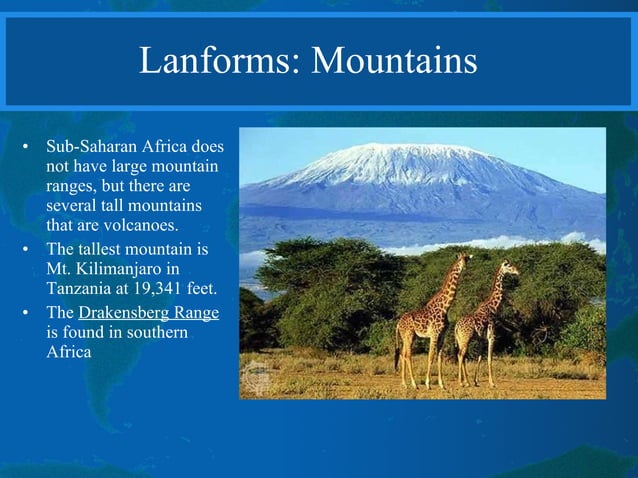 Lanforms: Mountains

• Sub-Saharan Africa does not have large mountain ranges, but there are several tall mountains that are volcanoes.
• The tallest mountain is Mt. Kilimanjaro in Tanzania at 19,341 feet.
• The Drakensberg Range is found in southern Africa